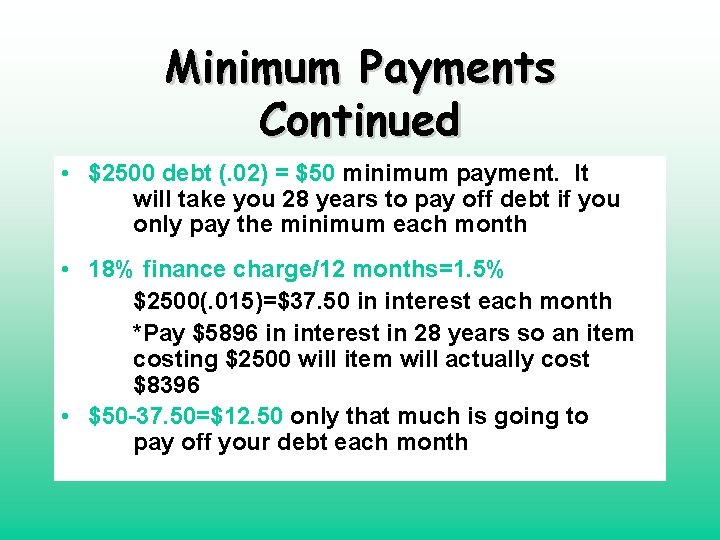 Minimum Payments Continued

• \$2500 debt (.02) = \$50 minimum payment. It will take you 28 years to pay off debt if you only pay the minimum each month

• 18% finance charge/12 months=1.5%

\$2500(.015)=\$37.50 in interest each month

*Pay \$5896 in interest in 28 years so an item costing \$2500 will item will actually cost \$8396

• \$50-37.50=\$12.50 only that much is going to pay off your debt each month